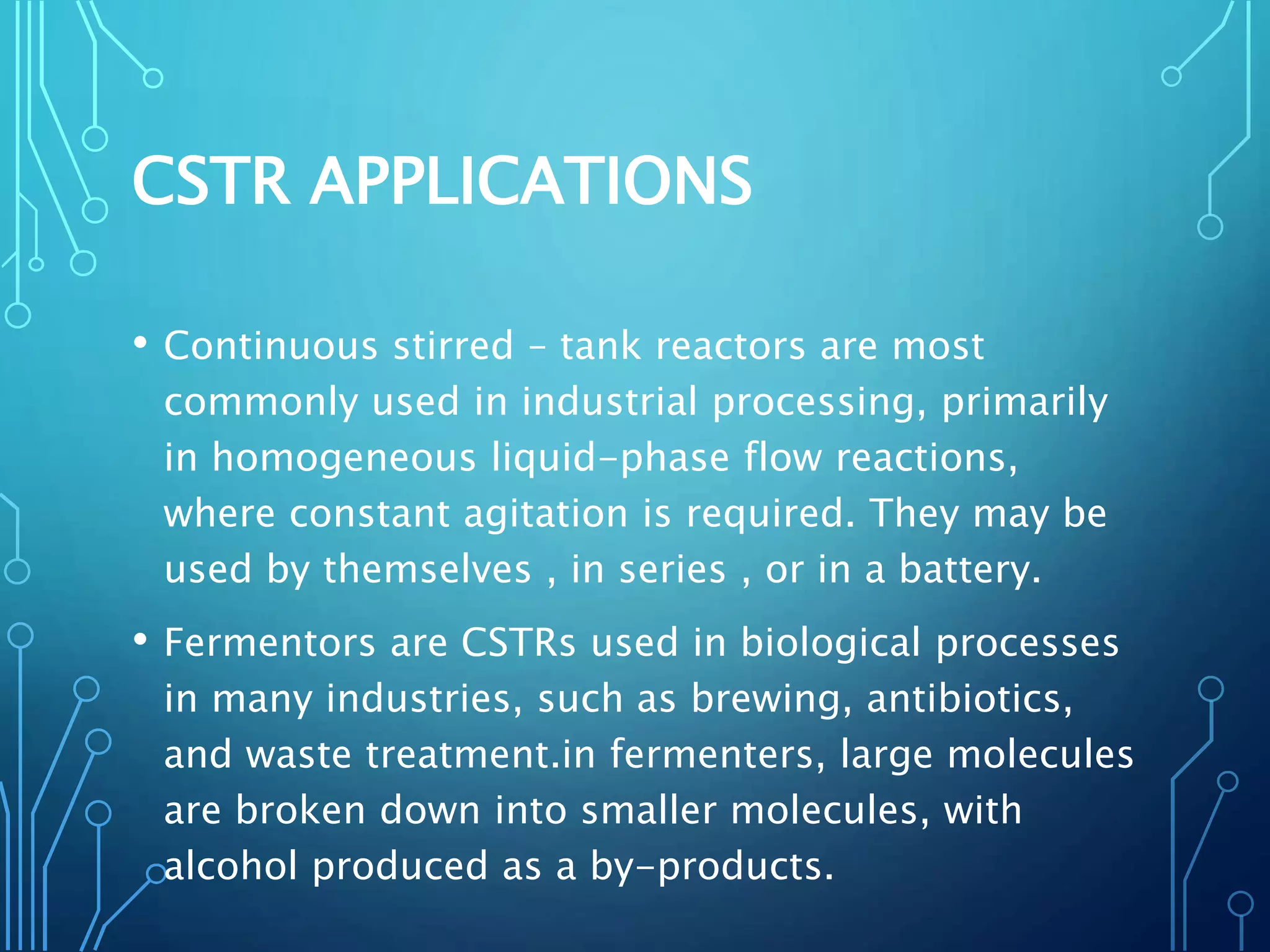 CSTR APPLICATIONS

• Continuous stirred – tank reactors are most commonly used in industrial processing, primarily in homogeneous liquid-phase flow reactions, where constant agitation is required. They may be used by themselves , in series , or in a battery.

• Fermentors are CSTRs used in biological processes in many industries, such as brewing, antibiotics, and waste treatment.in fermenters, large molecules are broken down into smaller molecules, with alcohol produced as a by-products.